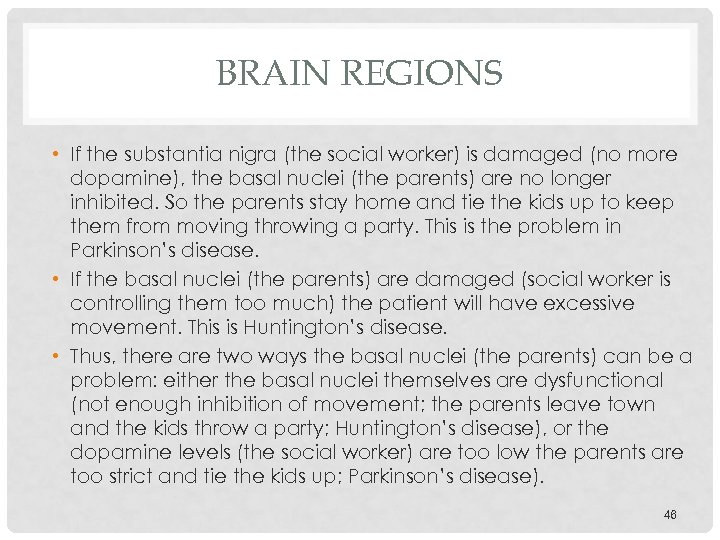 BRAIN REGIONS

• If the substantia nigra (the social worker) is damaged (no more dopamine), the basal nuclei (the parents) are no longer inhibited. So the parents stay home and tie the kids up to keep them from moving throwing a party. This is the problem in Parkinson's disease.

• If the basal nuclei (the parents) are damaged (social worker is controlling them too much) the patient will have excessive movement. This is Huntington's disease.

• Thus, there are two ways the basal nuclei (the parents) can be a problem: either the basal nuclei themselves are dysfunctional (not enough inhibition of movement; the parents leave town and the kids throw a party; Huntington's disease), or the dopamine levels (the social worker) are too low the parents are too strict and tie the kids up; Parkinson's disease).

46